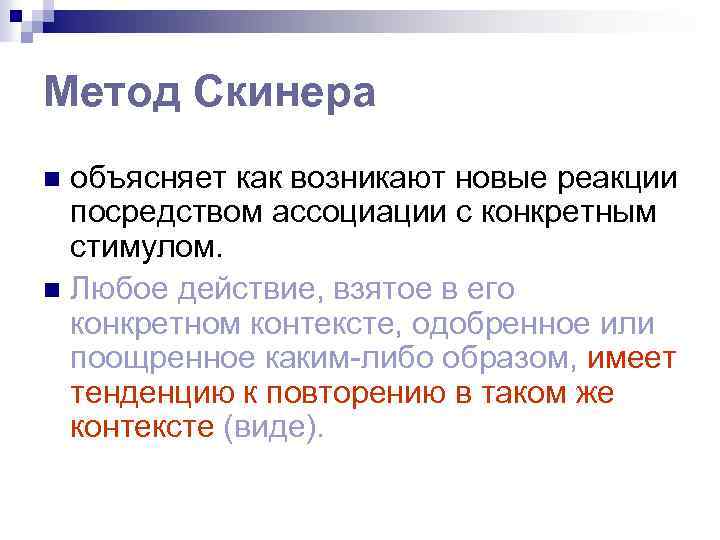 Метод Скинера

объясняет как возникают новые реакции посредством ассоциации с конкретным стимулом.

Любое действие, взятое в его конкретном контексте, одобренное или поощренное каким-либо образом, имеет тенденцию к повторению в таком же контексте (виде).